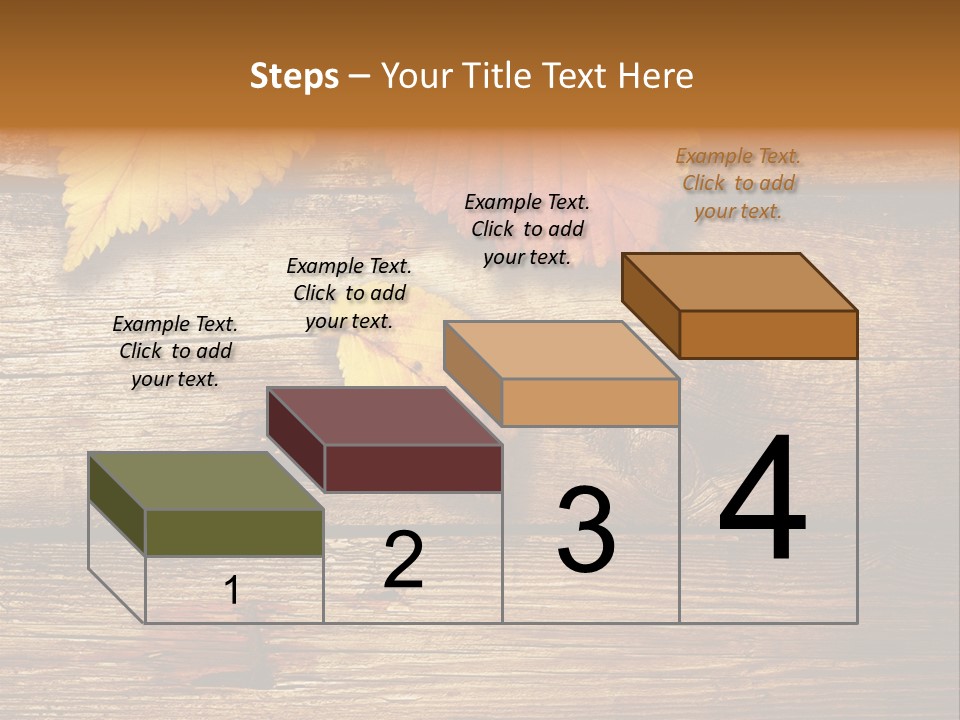 Steps – Your Title Text Here

Example Text. Click to add your text.

Example Text. Click to add your text.

Example Text. Click to add your text.

Example Text. Click to add your text.

1

2

3

4